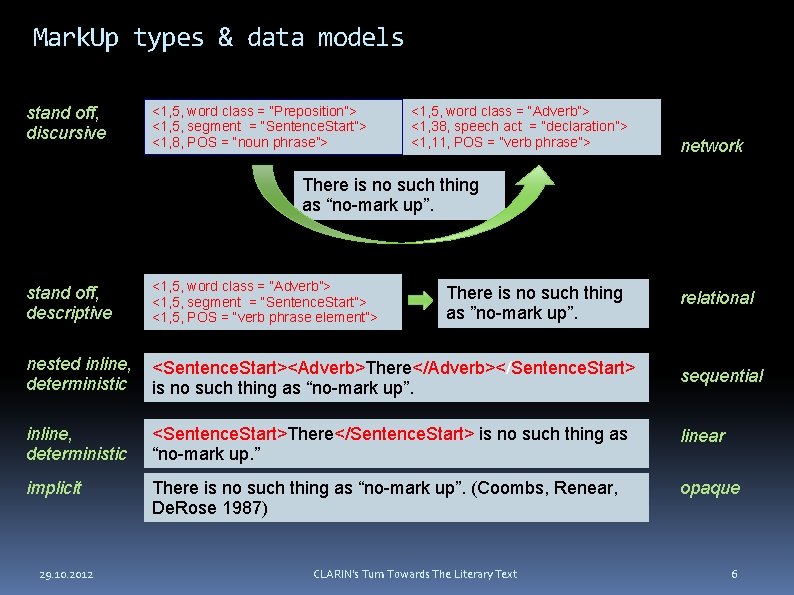 MarkUp types & data models

stand off, discursive

<1,5, word class = "Preposition">
<1,5, segment = "SentenceStart">
<1,8, POS = "noun phrase">

<1,5, word class = "Adverb">
<1,38, speech act = "declaration">
<1,11, POS = "verb phrase">

network

There is no such thing as “no-mark up”.

stand off, descriptive

<1,5, word class = "Adverb">
<1,5, segment = "SentenceStart">
<1,5, POS = "verb phrase element">

There is no such thing as ”no-mark up”.

relational

nested inline, deterministic

<SentenceStart><Adverb>There</Adverb></SentenceStart> is no such thing as “no-mark up”.

sequential

inline, deterministic

<SentenceStart>There</SentenceStart> is no such thing as “no-mark up.”

linear

implicit

There is no such thing as “no-mark up”. (Coombs, Renear, DeRose 1987)

opaque

29.10.2012

CLARIN's Turn Towards The Literary Text

6